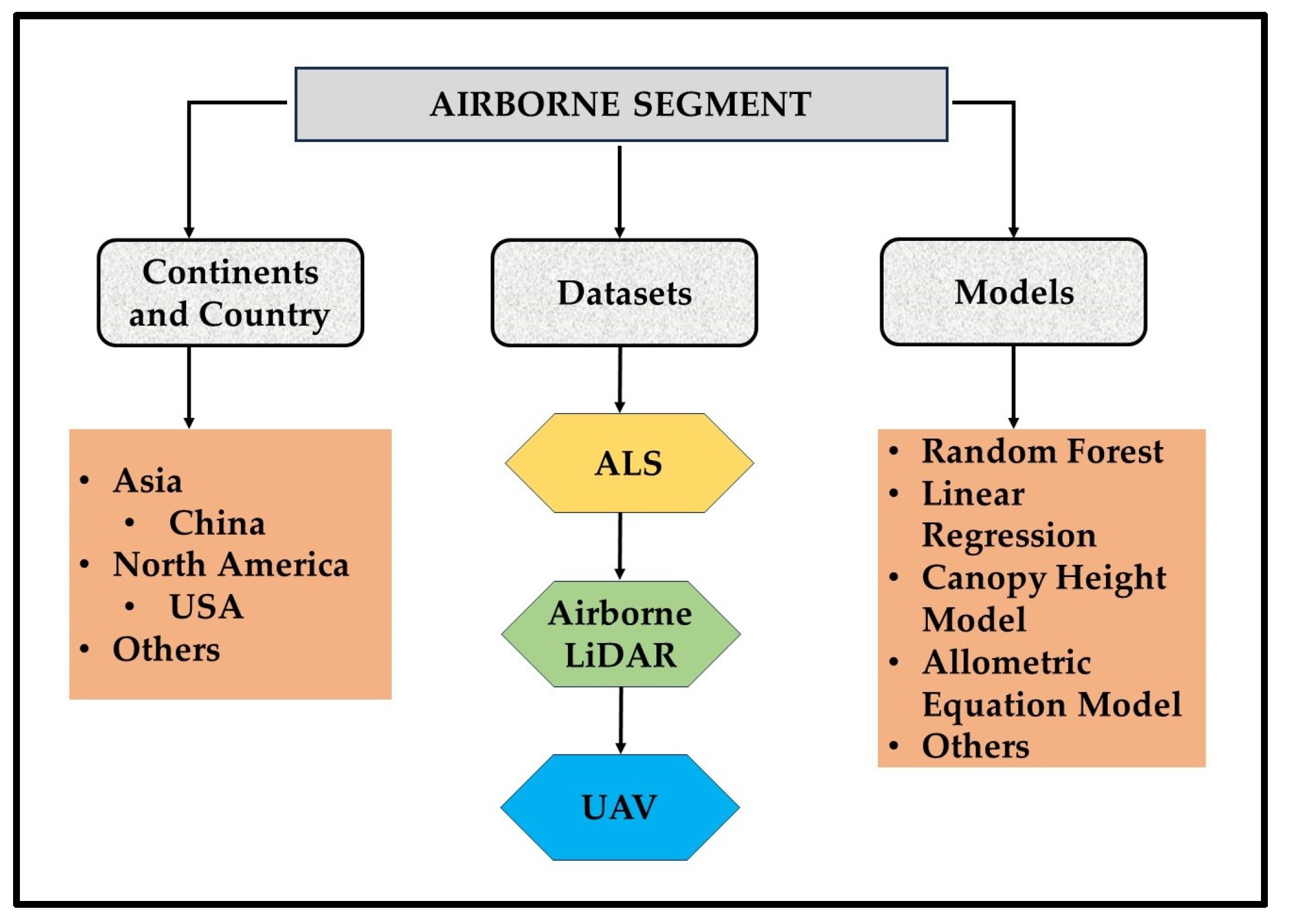 AIRBORNE SEGMENT

Continents and Country

Datasets

Models

• Asia
  • China
• North America
  • USA
• Others

ALS

Airborne LiDAR

UAV

• Random Forest
• Linear Regression
• Canopy Height Model
• Allometric Equation Model
• Others